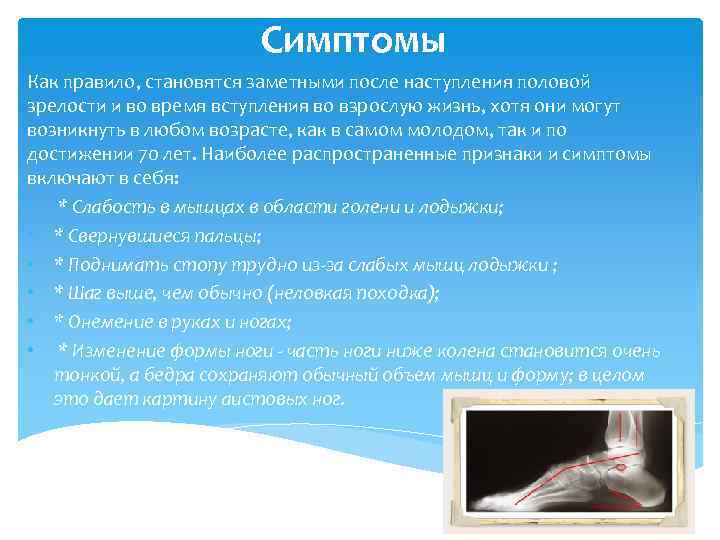 Симптомы

Как правило, становятся заметными после наступления половой зрелости и во время вступления во взрослую жизнь, хотя они могут возникнуть в любом возрасте, как в самом молодом, так и по достижении 70 лет. Наиболее распространенные признаки и симптомы включают в себя:

* Слабость в мышцах в области голени и лодыжки;

* Свернувшиеся пальцы;

* Поднимать стопу трудно из-за слабых мышц лодыжки ;

* Шаг выше, чем обычно (неловкая походка);

* Онемение в руках и ногах;

* Изменение формы ноги - часть ноги ниже колена становится очень тонкой, а бедра сохраняют обычный объем мышц и форму; в целом это дает картину аистовых ног.